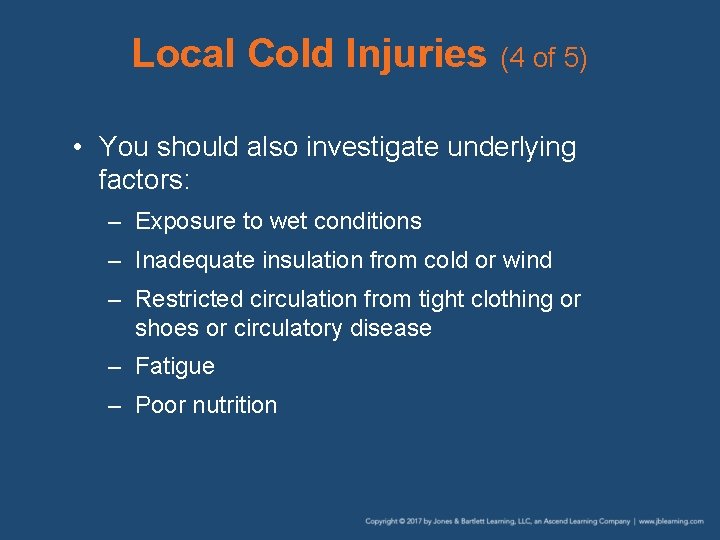 Local Cold Injuries (4 of 5)

• You should also investigate underlying factors:

– Exposure to wet conditions

– Inadequate insulation from cold or wind

– Restricted circulation from tight clothing or shoes or circulatory disease

– Fatigue

– Poor nutrition

Copyright © 2017 by Jones & Bartlett Learning, LLC, an Ascend Learning Company | www.jblearning.com